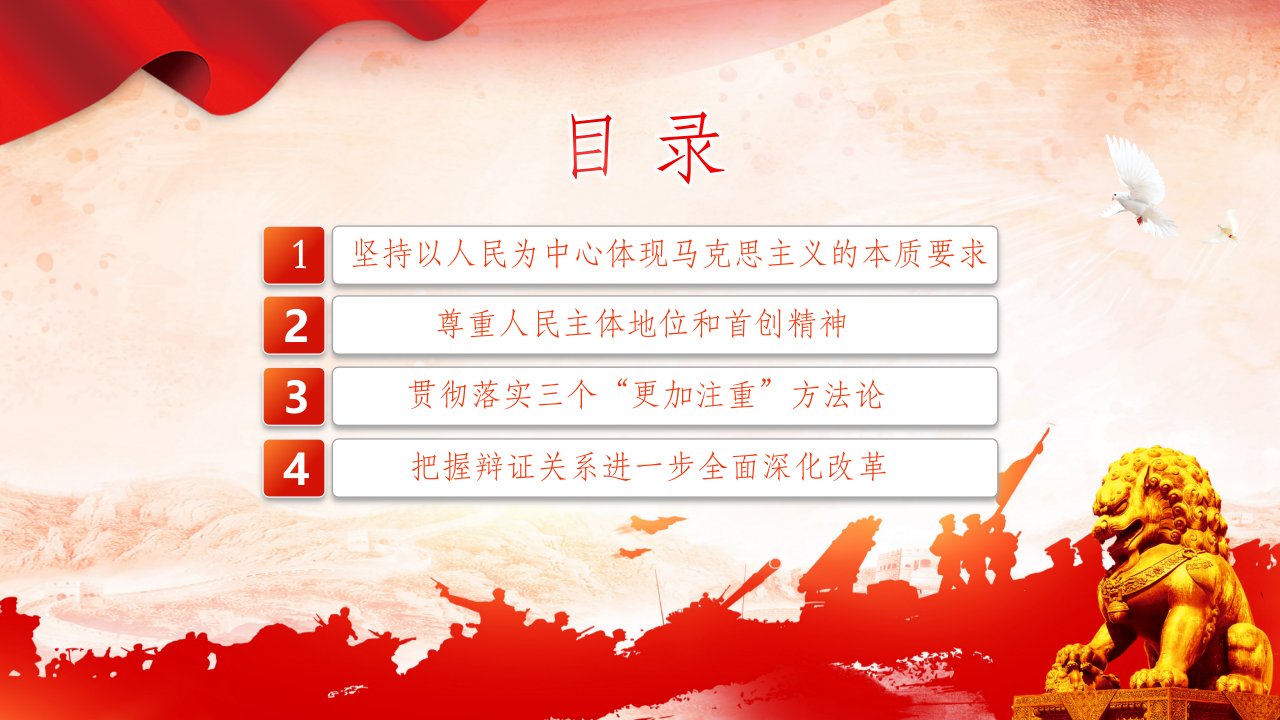 目录

1 坚持以人民为中心体现马克思主义的本质要求

2 尊重人民主体地位和首创精神

3 贯彻落实三个“更加注重”方法论

4 把握辩证关系进一步全面深化改革